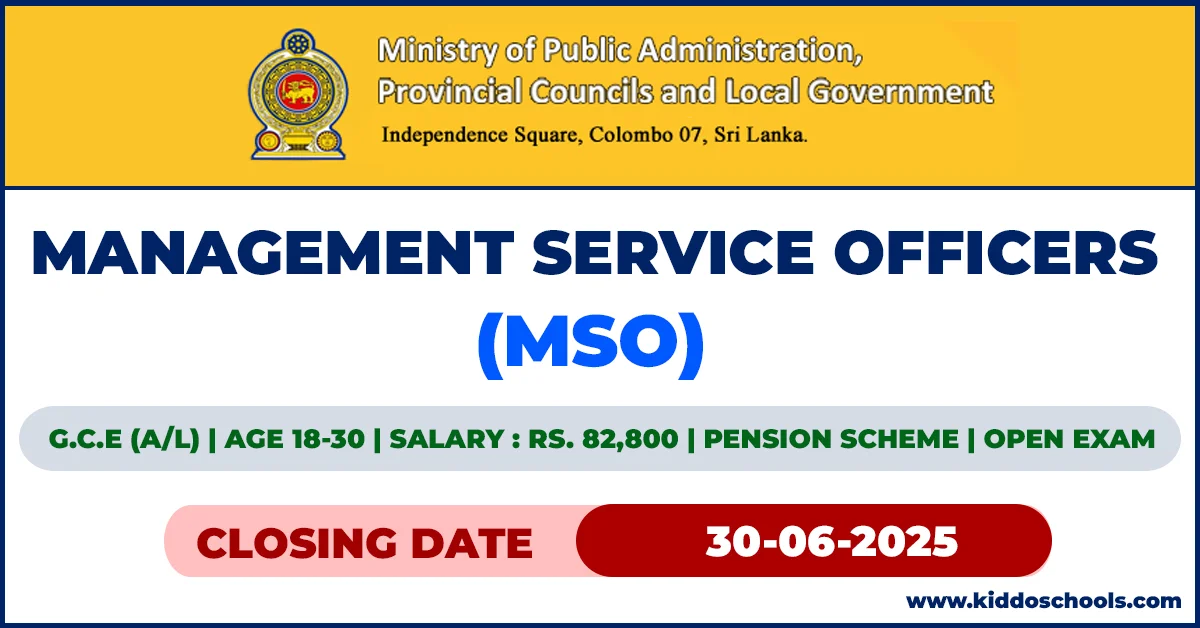 Ministry of Public Administration, Provincial Councils and Local Government
Independence Square, Colombo 07, Sri Lanka.

MANAGEMENT SERVICE OFFICERS
(MSO)

G.C.E (A/L) | AGE 18-30 | SALARY : RS. 82,800 | PENSION SCHEME | OPEN EXAM

CLOSING DATE 30-06-2025

www.kiddoschools.com